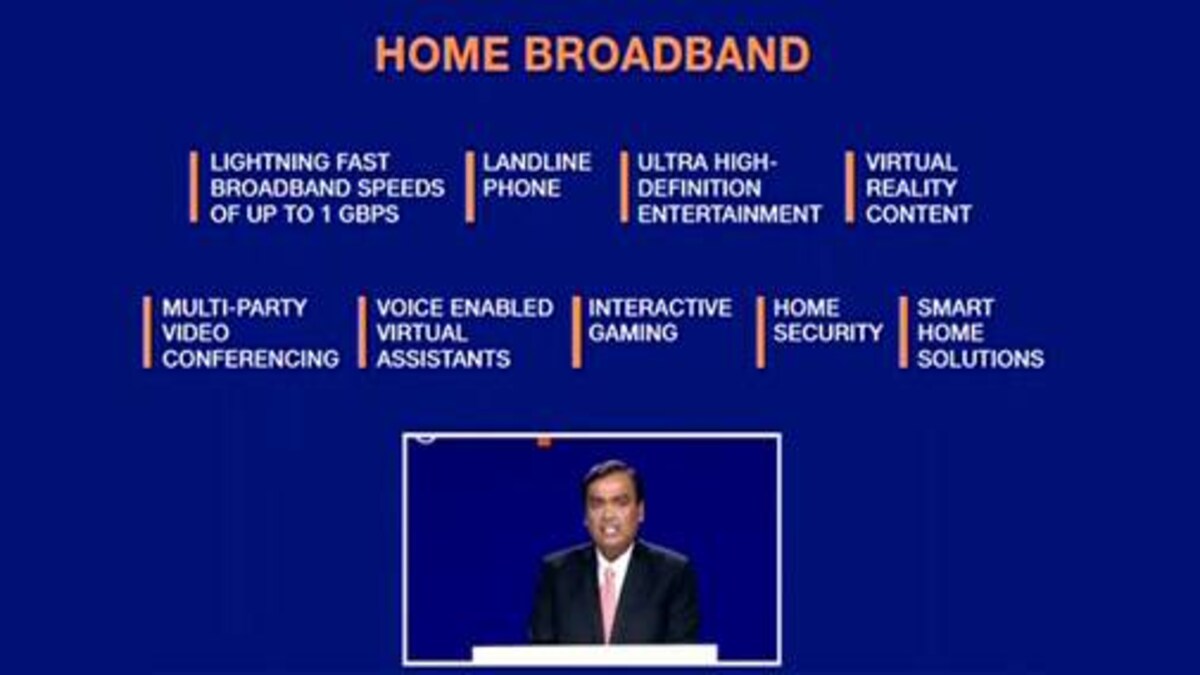 HOME BROADBAND

LIGHTNING FAST BROADBAND SPEEDS OF UP TO 1 GBPS

LANDLINE PHONE

ULTRA HIGH-DEFINITION ENTERTAINMENT

VIRTUAL REALITY CONTENT

MULTI-PARTY VIDEO CONFERENCING

VOICE ENABLED VIRTUAL ASSISTANTS

INTERACTIVE GAMING

HOME SECURITY

SMART HOME SOLUTIONS